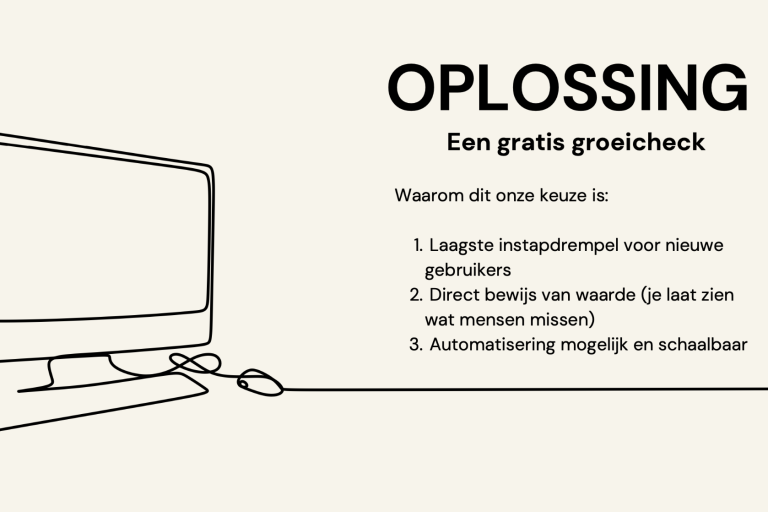 OPLOSSING

Een gratis groeicheck

Waarom dit onze keuze is:

1. Laagste instapdrempel voor nieuwe gebruikers
2. Direct bewijs van waarde (je laat zien wat mensen missen)
3. Automatisering mogelijk en schaalbaar